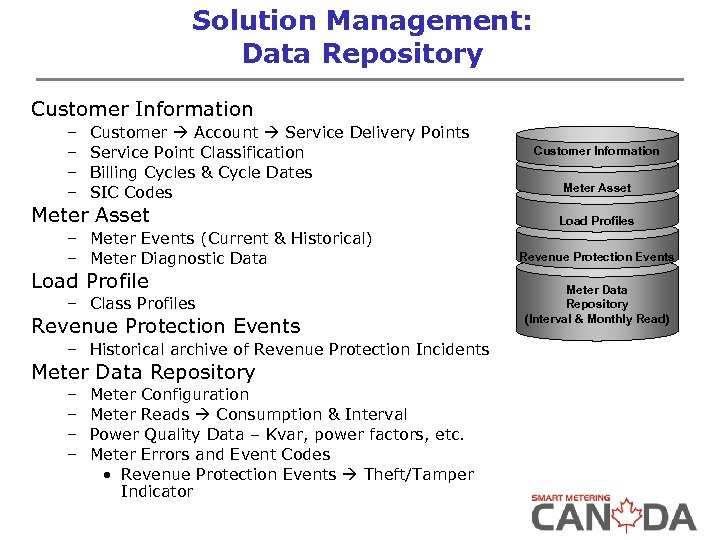 Solution Management:
Data Repository

Customer Information
– Customer → Account → Service Delivery Points
– Service Point Classification
– Billing Cycles & Cycle Dates
– SIC Codes

Meter Asset
– Meter Events (Current & Historical)
– Meter Diagnostic Data

Load Profile
– Class Profiles

Revenue Protection Events
– Historical archive of Revenue Protection Incidents

Meter Data Repository
– Meter Configuration
– Meter Reads → Consumption & Interval
– Power Quality Data – Kvar, power factors, etc.
– Meter Errors and Event Codes
• Revenue Protection Events → Theft/Tamper Indicator

Customer Information
Meter Asset
Load Profiles
Revenue Protection Events
Meter Data Repository (Interval & Monthly Read)

SMART METERING
CANADA